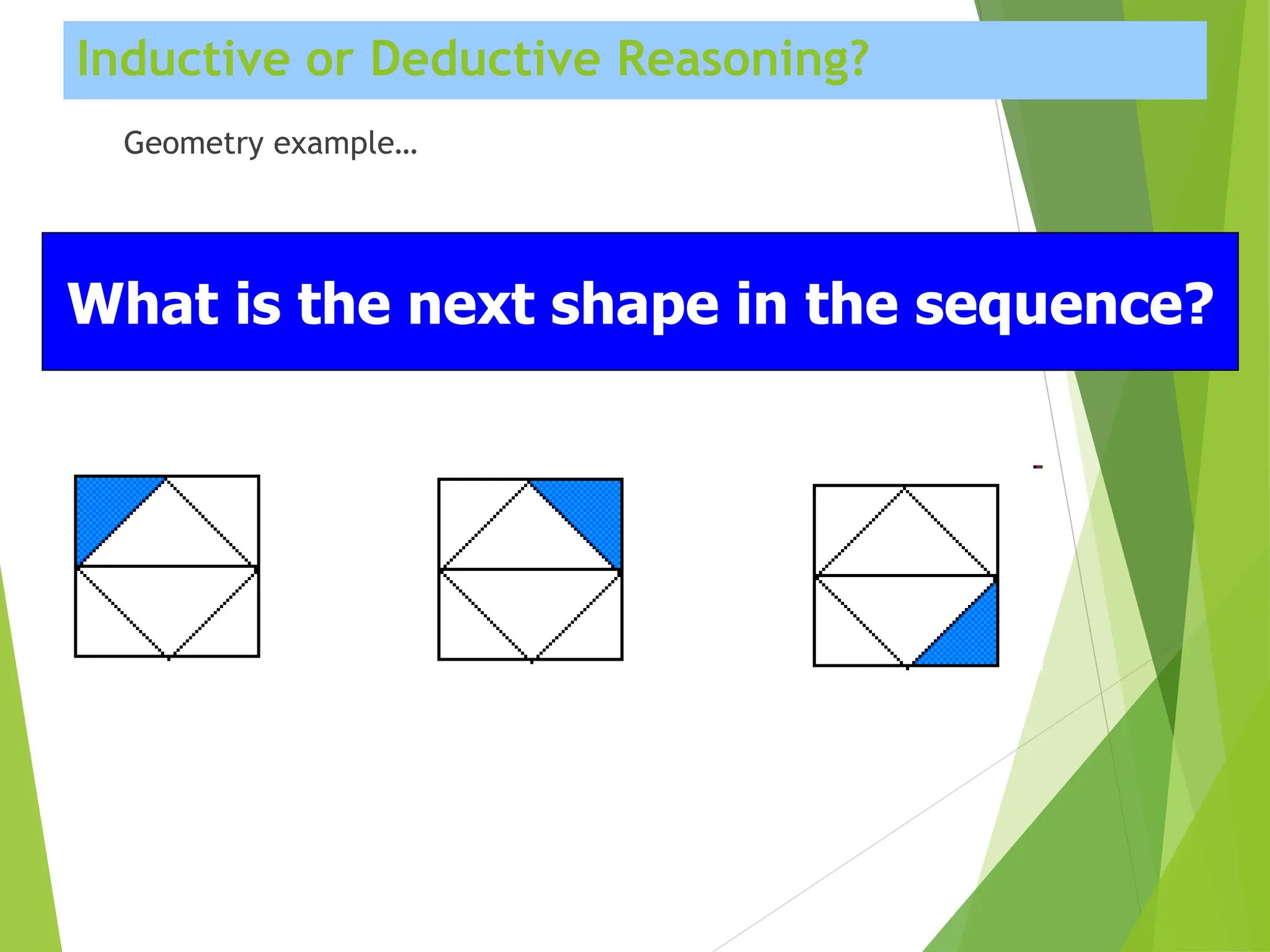 Inductive or Deductive Reasoning?

Geometry example…

What is the next shape in the sequence?